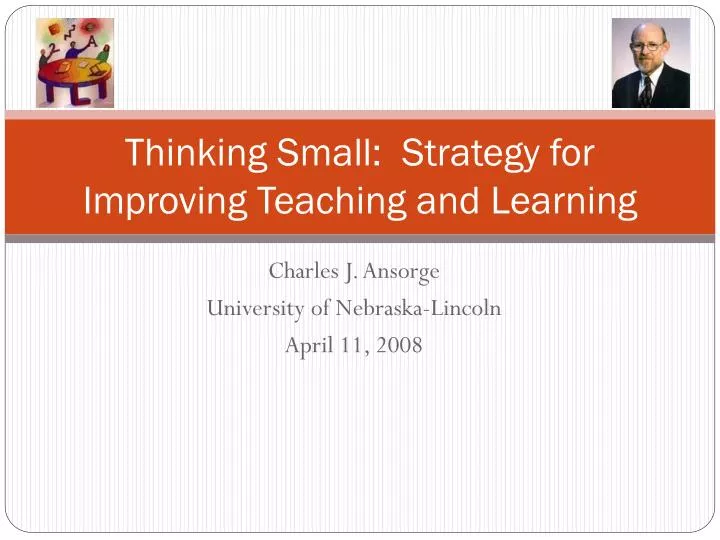 Thinking Small: Strategy for Improving Teaching and Learning

Charles J. Ansorge
University of Nebraska-Lincoln
April 11, 2008